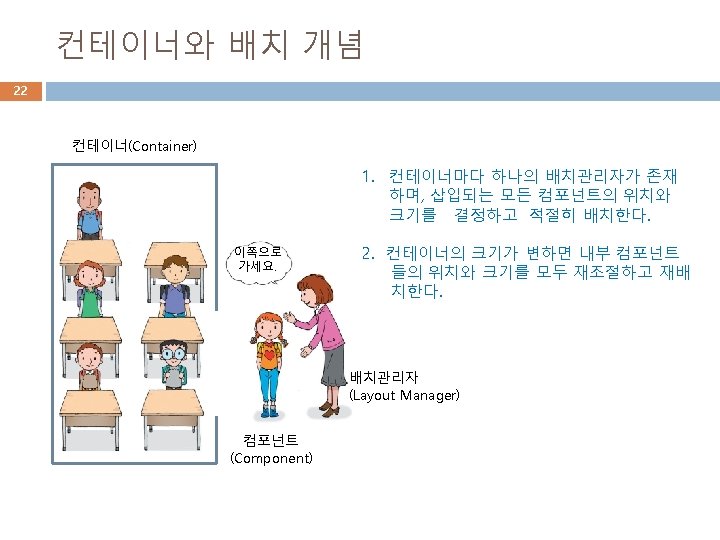 컨테이너와 배치 개념

22

컨테이너(Container)

이쪽으로 가세요.

1. 컨테이너마다 하나의 배치관리자가 존재하며, 삽입되는 모든 컴포넌트의 위치와 크기를 결정하고 적절히 배치한다.

2. 컨테이너의 크기가 변하면 내부 컴포넌트들의 위치와 크기를 모두 재조절하고 재배치한다.

배치관리자
(Layout Manager)

컴포넌트
(Component)